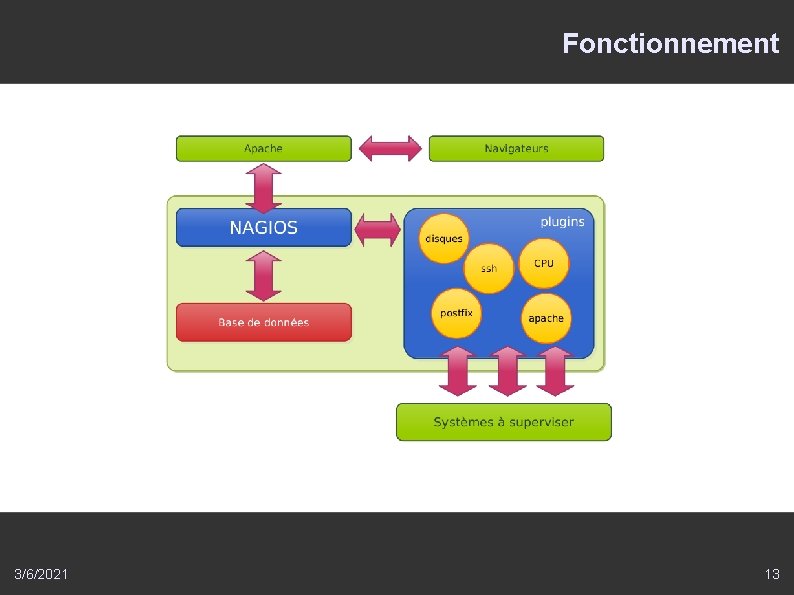 Fonctionnement

Apache

Navigateurs

NAGIOS

plugins

disques

ssh

CPU

postfix

apache

Base de données

Systèmes à superviser

3/6/2021

13